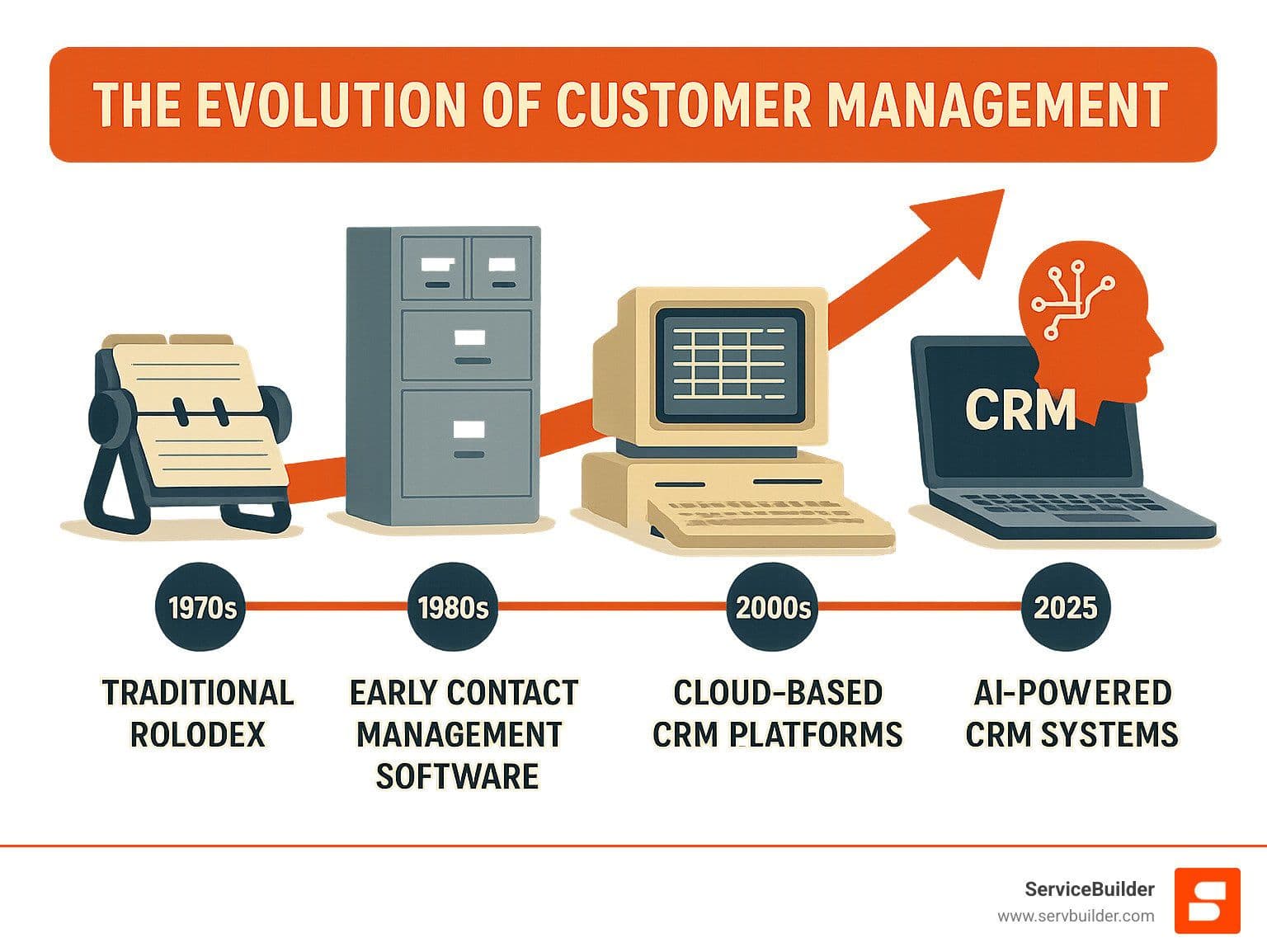 THE EVOLUTION OF CUSTOMER MANAGEMENT

CRM

1970s
TRADITIONAL ROLODEX

1980s
EARLY CONTACT MANAGEMENT SOFTWARE

2000s
CLOUD-BASED CRM PLATFORMS

2025
AI-POWERED CRM SYSTEMS

ServiceBuilder
www.servbuilder.com